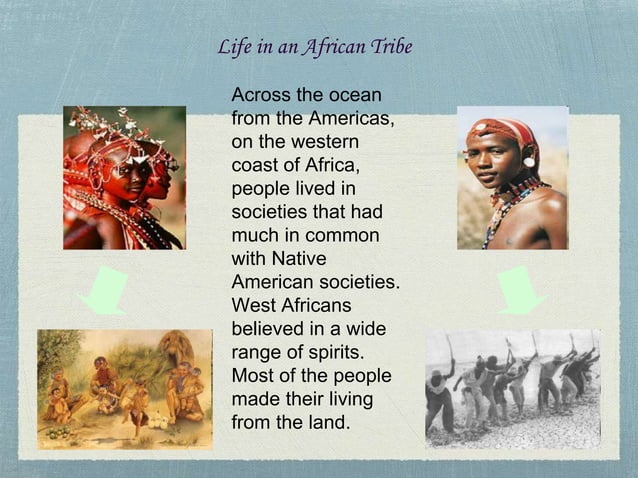 Life in an African Tribe

Across the ocean from the Americas, on the western coast of Africa, people lived in societies that had much in common with Native American societies. West Africans believed in a wide range of spirits. Most of the people made their living from the land.